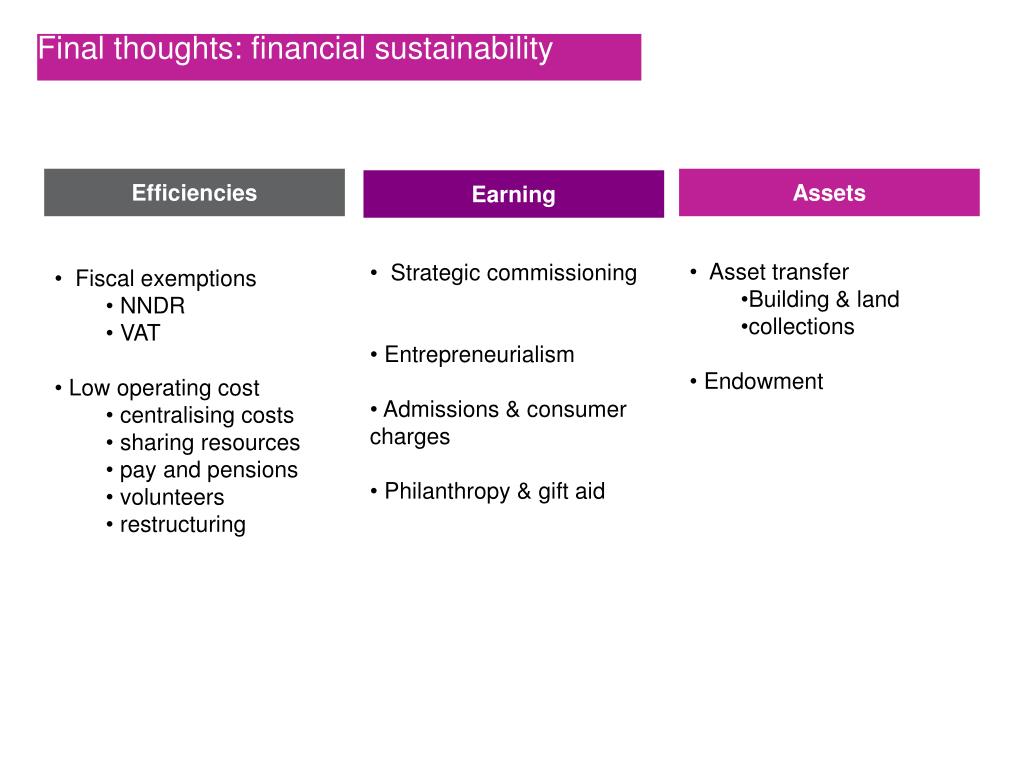 Final thoughts: financial sustainability

Efficiencies

• Fiscal exemptions
  • NNDR
  • VAT

• Low operating cost
  • centralising costs
  • sharing resources
  • pay and pensions
  • volunteers
  • restructuring

Earning

• Strategic commissioning

• Entrepreneurialism

• Admissions & consumer charges

• Philanthropy & gift aid

Assets

• Asset transfer
  •Building & land
  •collections

• Endowment